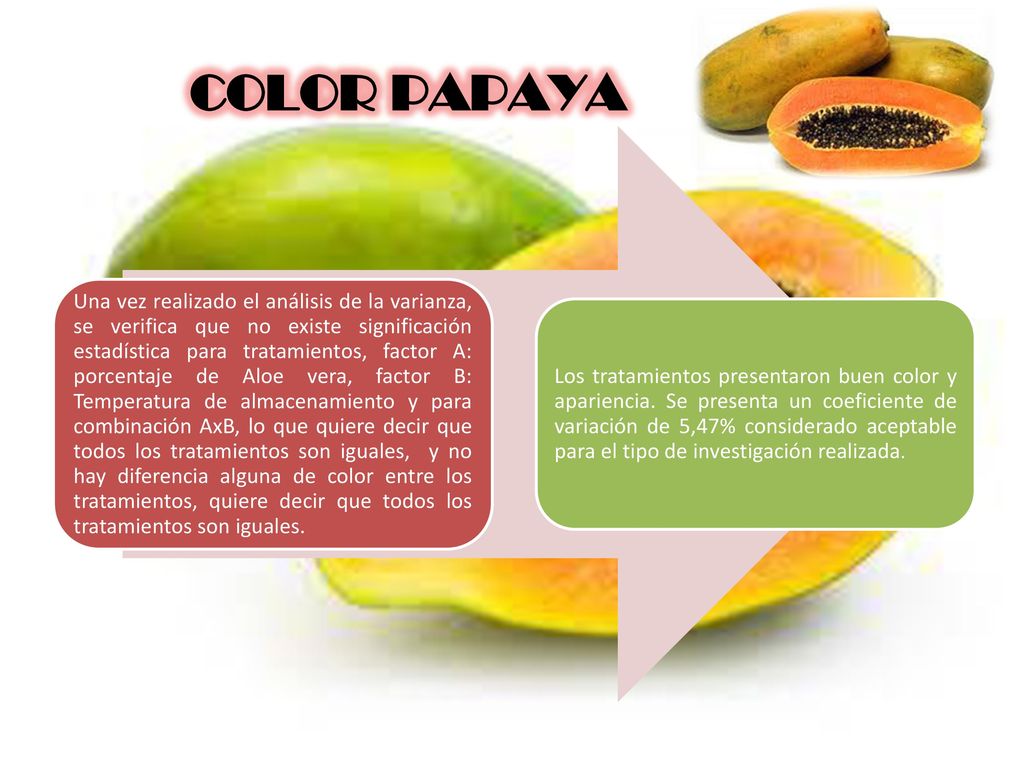 COLOR PAPAYA

Una vez realizado el análisis de la varianza, se verifica que no existe significación estadística para tratamientos, factor A: porcentaje de Aloe vera, factor B: Temperatura de almacenamiento y para combinación AxB, lo que quiere decir que todos los tratamientos son iguales,  y no hay diferencia alguna de color entre los tratamientos, quiere decir que todos los tratamientos son iguales.

Los tratamientos presentaron buen color y apariencia. Se presenta un coeficiente de variación de 5,47% considerado aceptable para el tipo de investigación realizada.